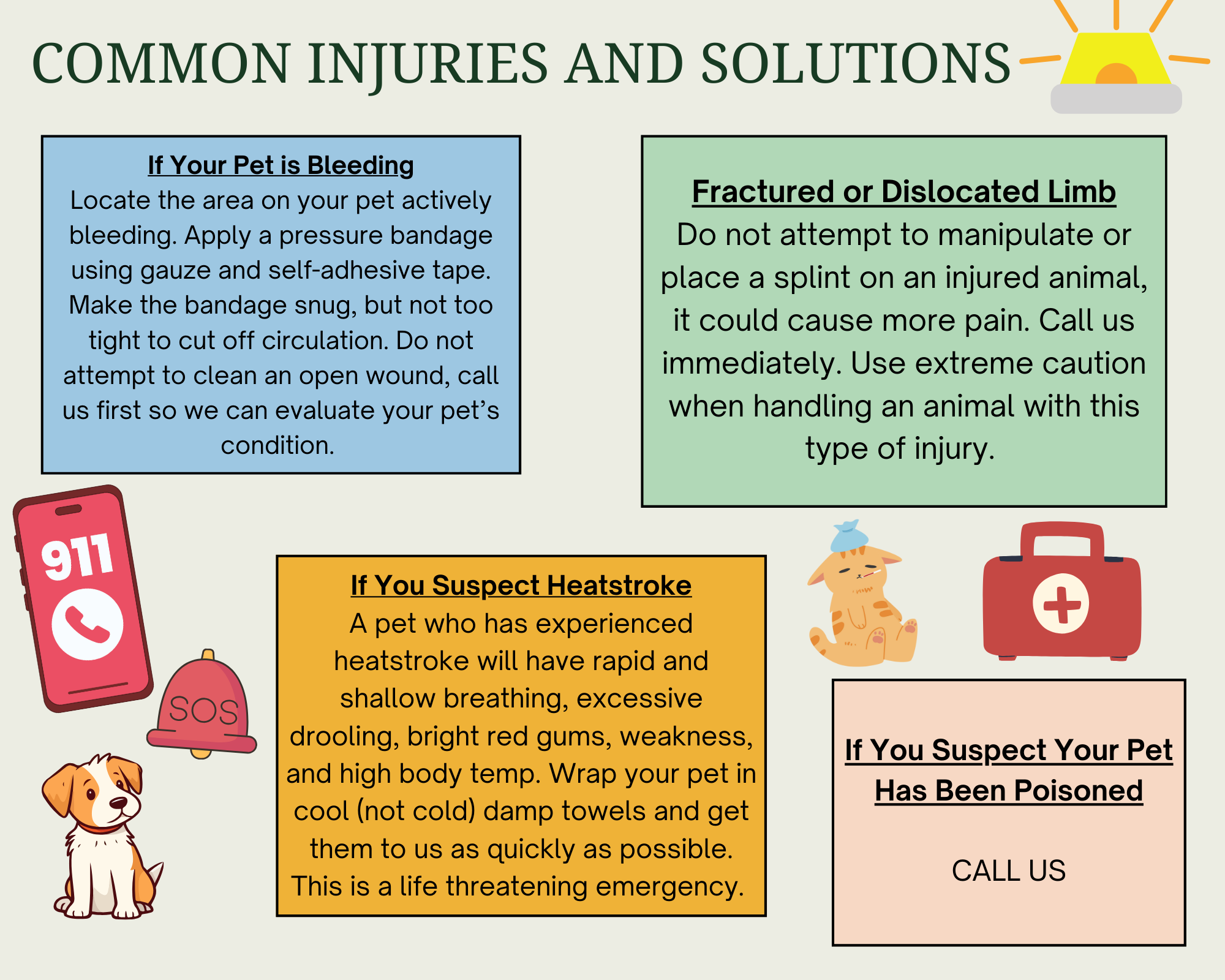 COMMON INJURIES AND SOLUTIONS

If Your Pet is Bleeding
Locate the area on your pet actively bleeding. Apply a pressure bandage using gauze and self-adhesive tape. Make the bandage snug, but not too tight to cut off circulation. Do not attempt to clean an open wound, call us first so we can evaluate your pet's condition.

Fractured or Dislocated Limb
Do not attempt to manipulate or place a splint on an injured animal, it could cause more pain. Call us immediately. Use extreme caution when handling an animal with this type of injury.

911

SOS

If You Suspect Heatstroke
A pet who has experienced heatstroke will have rapid and shallow breathing, excessive drooling, bright red gums, weakness, and high body temp. Wrap your pet in cool (not cold) damp towels and get them to us as quickly as possible. This is a life threatening emergency.

If You Suspect Your Pet Has Been Poisoned

CALL US